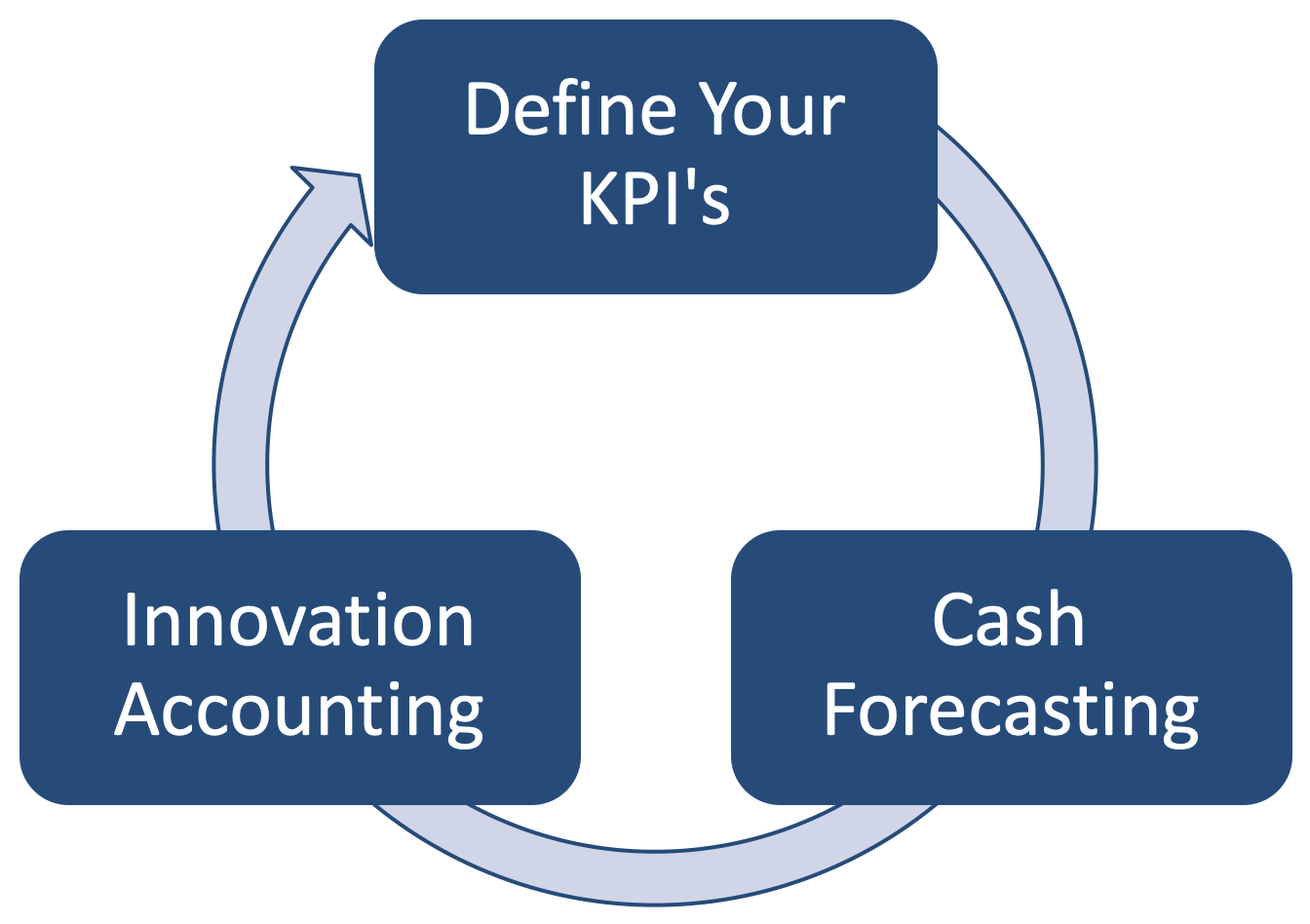 Define Your KPI's

Cash Forecasting

Innovation Accounting